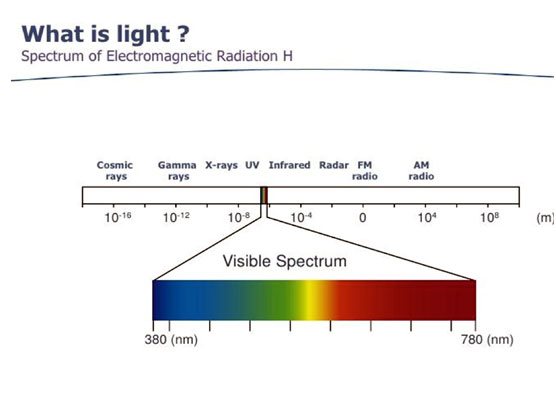 What is light ?
Spectrum of Electromagnetic Radiation H

Cosmic rays
Gamma rays
X-rays
UV
Infrared
Radar
FM radio
AM radio

$10^{-16}$
$10^{-12}$
$10^{-8}$
$10^{-4}$
0
$10^{4}$
$10^{8}$
(m)

Visible Spectrum

380 (nm)
780 (nm)